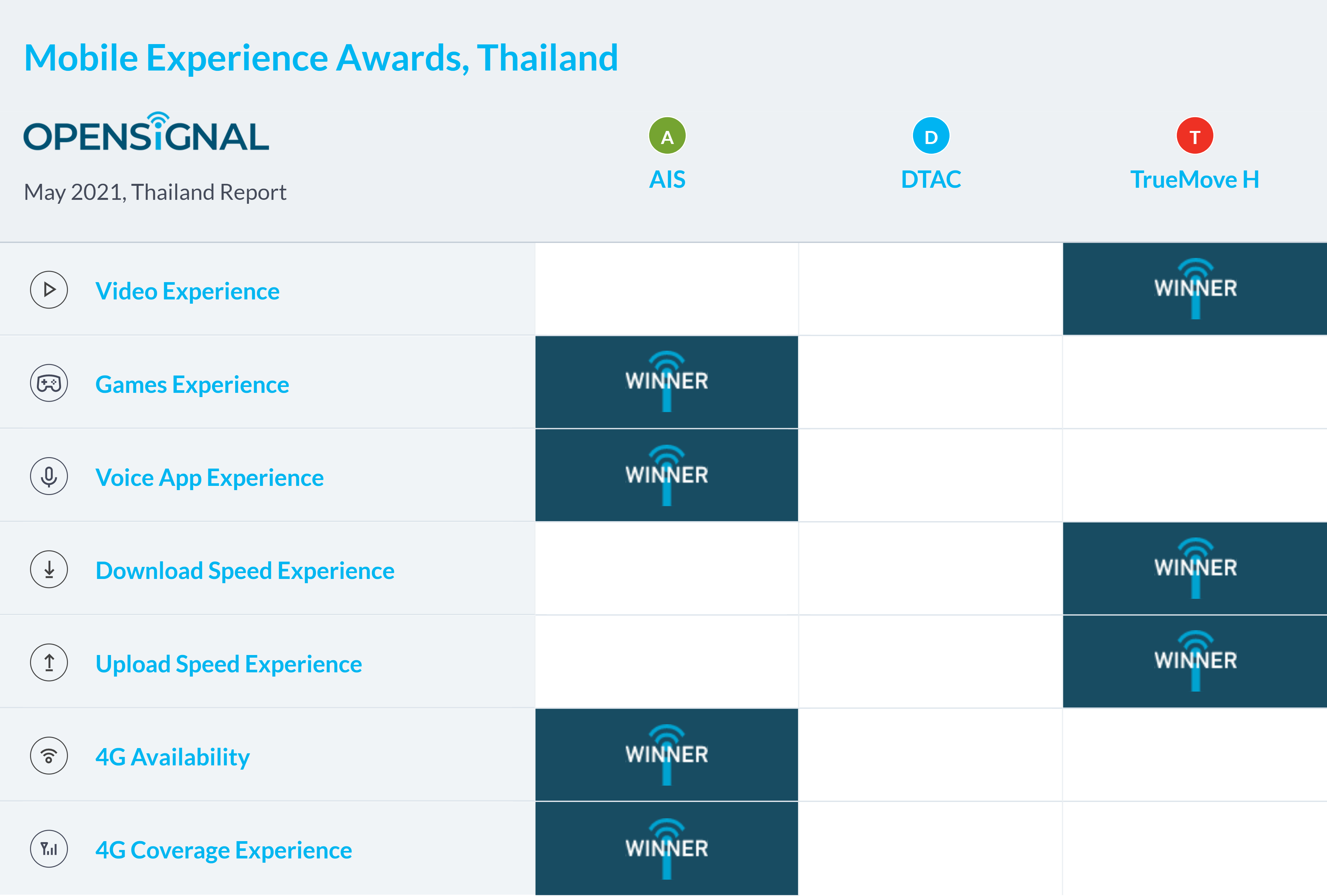 Mobile Experience Awards, Thailand

OPENSIGNAL

May 2021, Thailand Report

| | A AIS | D DTAC | T TrueMove H |
|---|---|---|---|
| Video Experience | | | WINNER |
| Games Experience | WINNER | | |
| Voice App Experience | WINNER | | |
| Download Speed Experience | | | WINNER |
| Upload Speed Experience | | | WINNER |
| 4G Availability | WINNER | | |
| 4G Coverage Experience | WINNER | | |